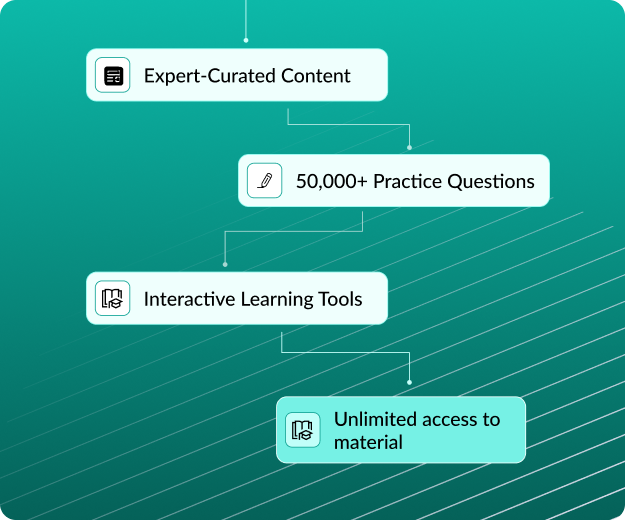 Expert-Curated Content

50,000+ Practice Questions

Interactive Learning Tools

Unlimited access to material